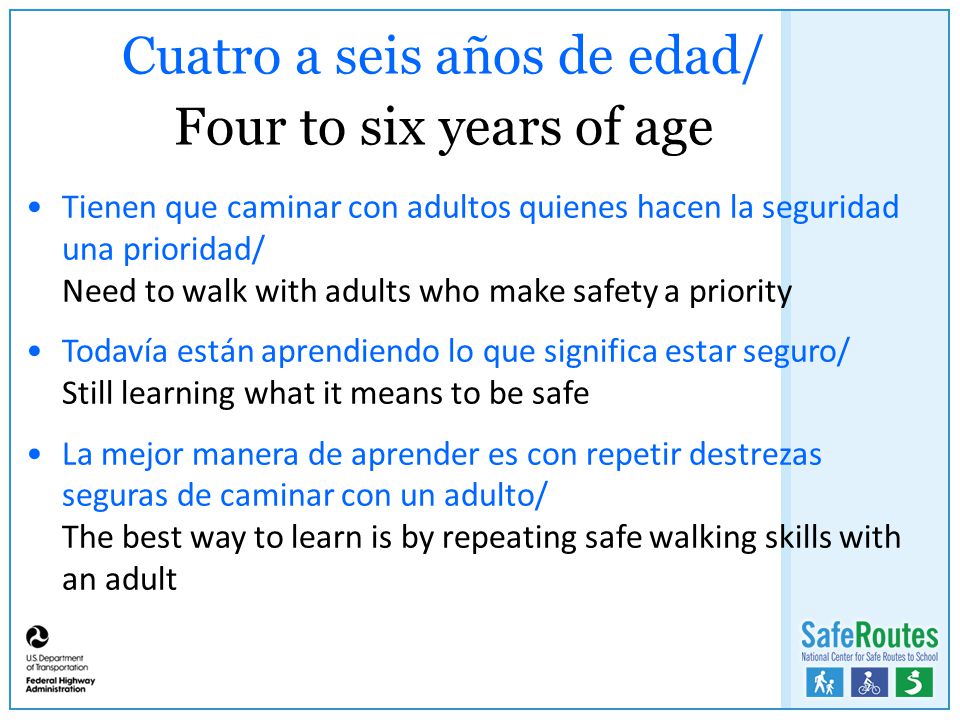 Cuatro a seis años de edad/
Four to six years of age

• Tienen que caminar con adultos quienes hacen la seguridad una prioridad/
Need to walk with adults who make safety a priority

• Todavía están aprendiendo lo que significa estar seguro/
Still learning what it means to be safe

• La mejor manera de aprender es con repetir destrezas seguras de caminar con un adulto/
The best way to learn is by repeating safe walking skills with an adult

U.S. Department of Transportation
Federal Highway Administration

SafeRoutes
National Center for Safe Routes to School